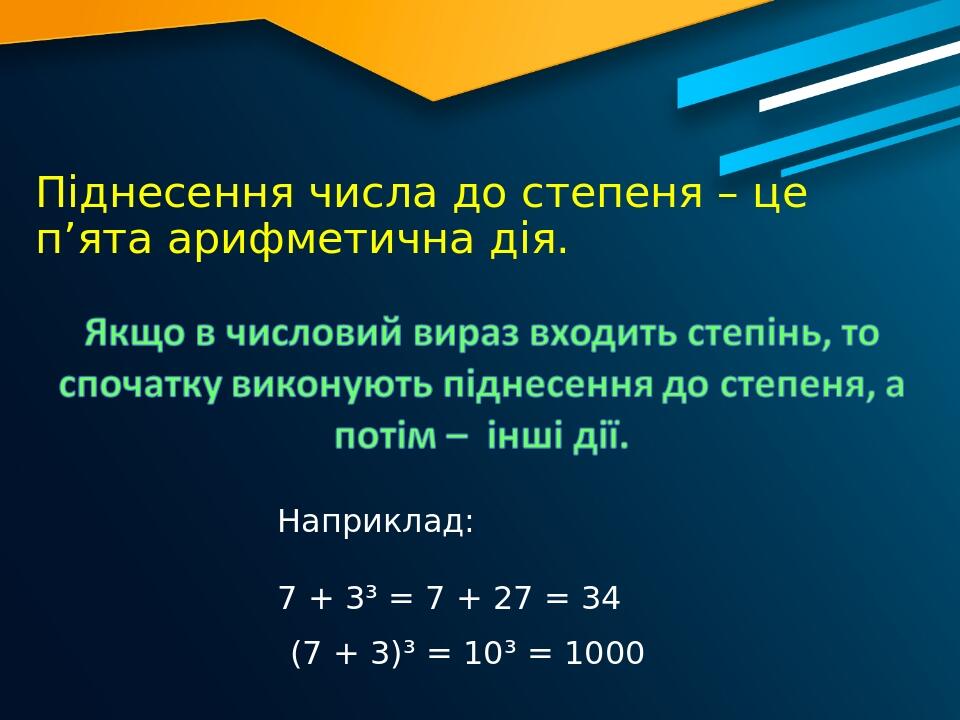 Піднесення числа до степеня – це п’ята арифметична дія.

Якщо в числовий вираз входить степінь, то спочатку виконують піднесення до степеня, а потім – інші дії.

Наприклад:

$7 + 3^3 = 7 + 27 = 34$

$(7 + 3)^3 = 10^3 = 1000$